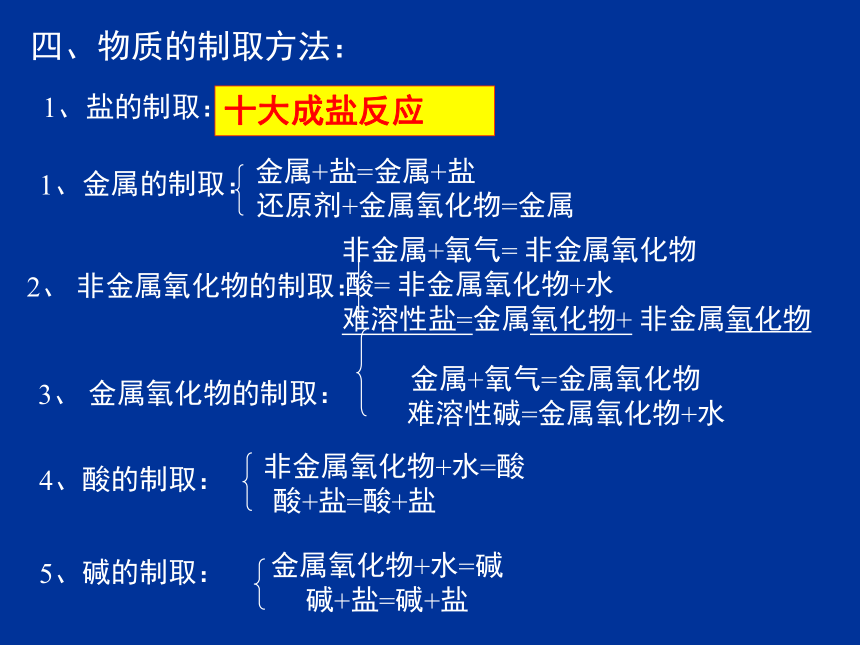 四、物质的制取方法：

1、盐的制取：十大成盐反应

1、金属的制取：
金属+盐=金属+盐
还原剂+金属氧化物=金属

2、 非金属氧化物的制取：
非金属+氧气= 非金属氧化物
酸= 非金属氧化物+水
难溶性盐=金属氧化物+ 非金属氧化物

3、 金属氧化物的制取：
金属+氧气=金属氧化物
难溶性碱=金属氧化物+水

4、酸的制取：
非金属氧化物+水=酸
酸+盐=酸+盐

5、碱的制取：
金属氧化物+水=碱
碱+盐=碱+盐